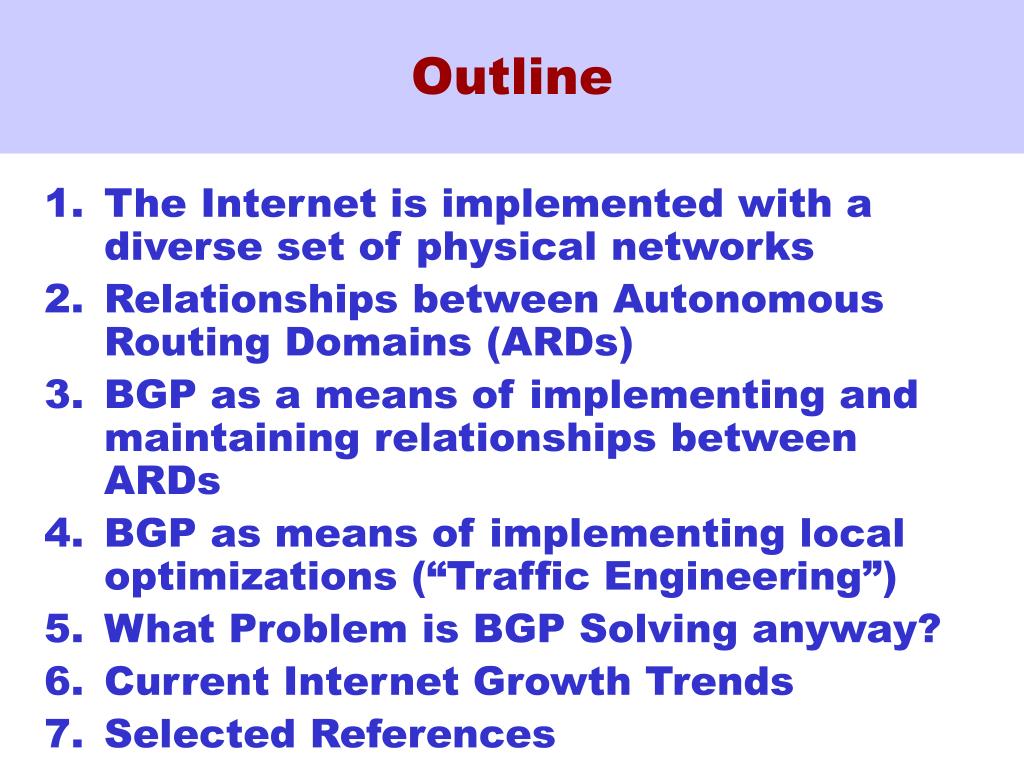 Outline

1. The Internet is implemented with a diverse set of physical networks
2. Relationships between Autonomous Routing Domains (ARDs)
3. BGP as a means of implementing and maintaining relationships between ARDs
4. BGP as means of implementing local optimizations (“Traffic Engineering”)
5. What Problem is BGP Solving anyway?
6. Current Internet Growth Trends
7. Selected References